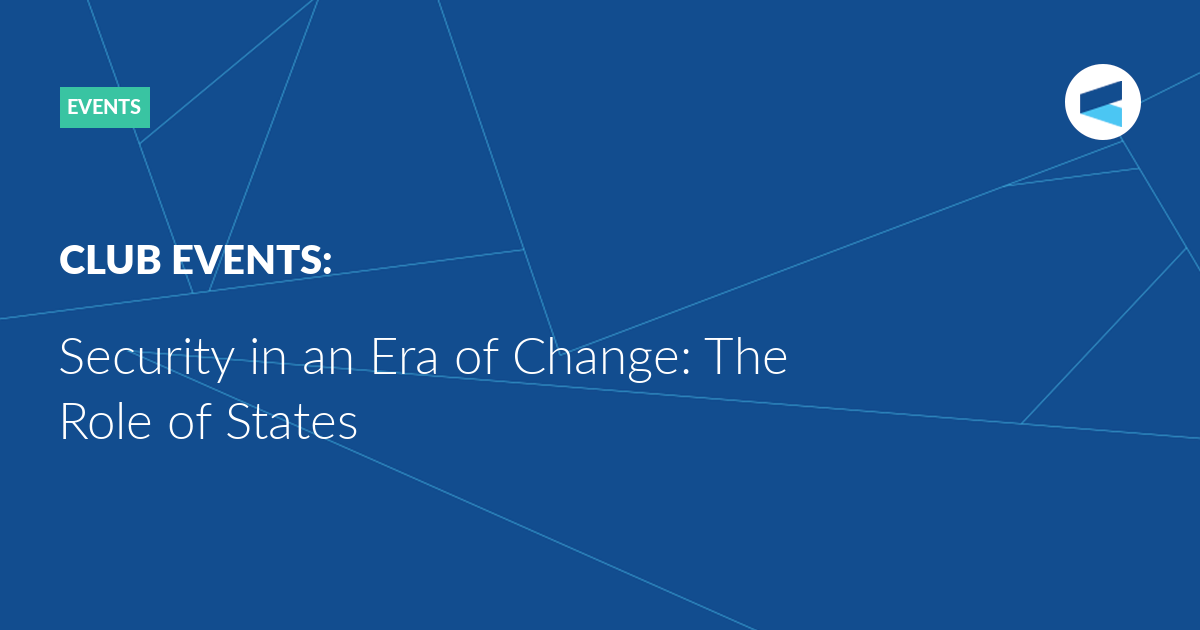 EVENTS

CLUB EVENTS:

Security in an Era of Change: The Role of States